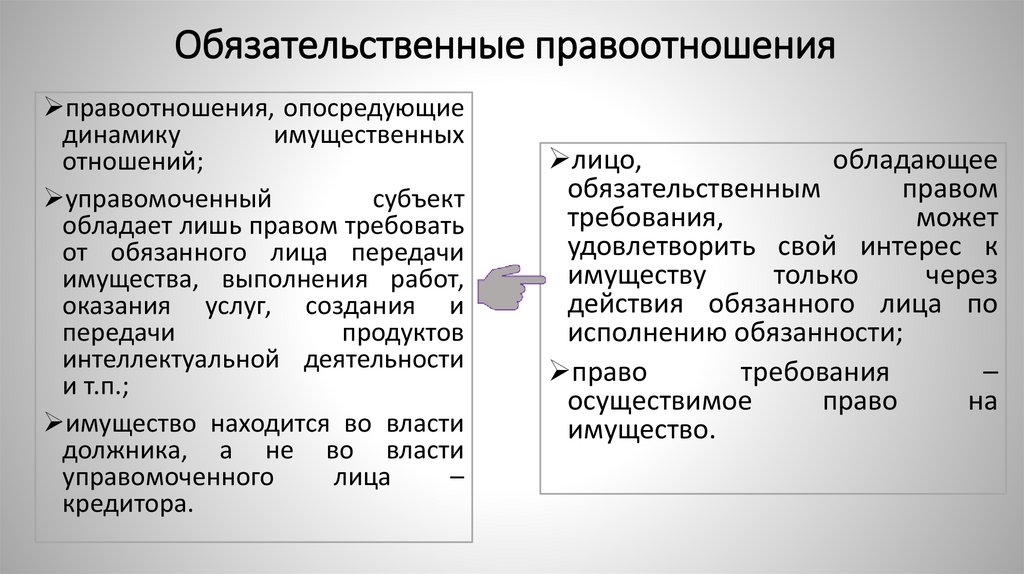 Обязательственные правоотношения

➢правоотношения, опосредующие динамику имущественных отношений;

➢управомоченный субъект обладает лишь правом требовать от обязанного лица передачи имущества, выполнения работ, оказания услуг, создания и передачи продуктов интеллектуальной деятельности и т.п.;

➢имущество находится во власти должника, а не во власти управомоченного лица – кредитора.

➢лицо, обладающее обязательственным правом требования, может удовлетворить свой интерес к имуществу только через действия обязанного лица по исполнению обязанности;

➢право требования – осуществимое право на имущество.